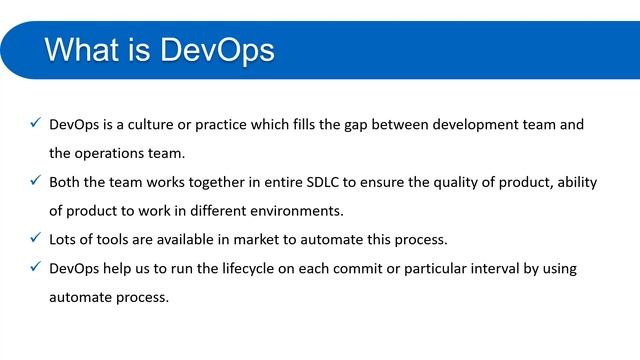 What is DevOps

✓ DevOps is a culture or practice which fills the gap between development team and the operations team.

✓ Both the team works together in entire SDLC to ensure the quality of product, ability of product to work in different environments.

✓ Lots of tools are available in market to automate this process.

✓ DevOps help us to run the lifecycle on each commit or particular interval by using automate process.